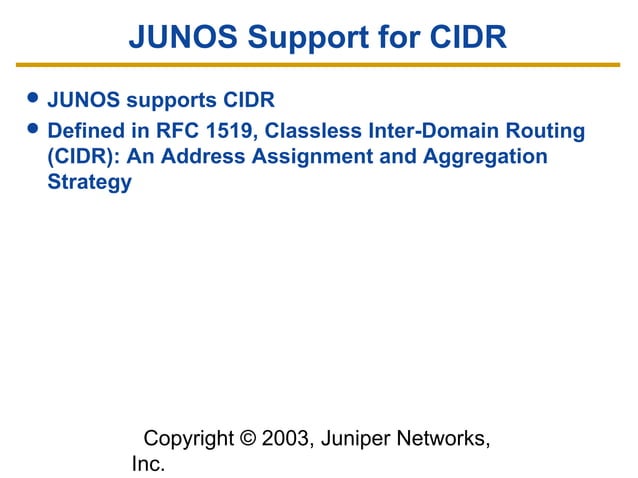 JUNOS Support for CIDR

• JUNOS supports CIDR
• Defined in RFC 1519, Classless Inter-Domain Routing (CIDR): An Address Assignment and Aggregation Strategy

Copyright © 2003, Juniper Networks, Inc.